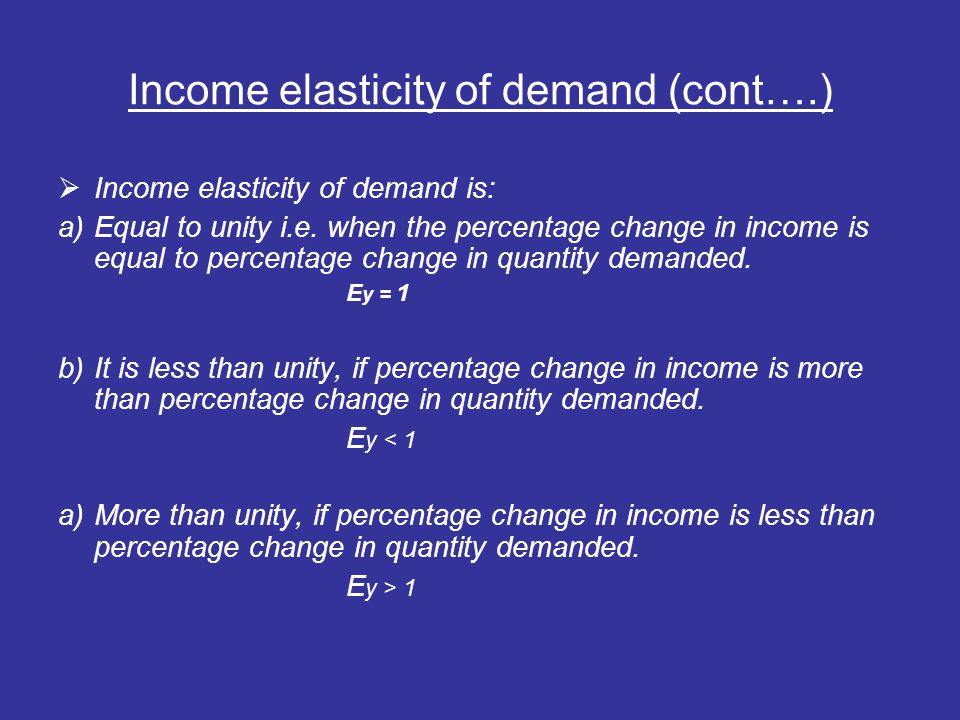 Income elasticity of demand (cont….)

➢ Income elasticity of demand is:

a) Equal to unity i.e. when the percentage change in income is equal to percentage change in quantity demanded.

$E_y = 1$

b) It is less than unity, if percentage change in income is more than percentage change in quantity demanded.

$E_y < 1$

a) More than unity, if percentage change in income is less than percentage change in quantity demanded.

$E_y > 1$